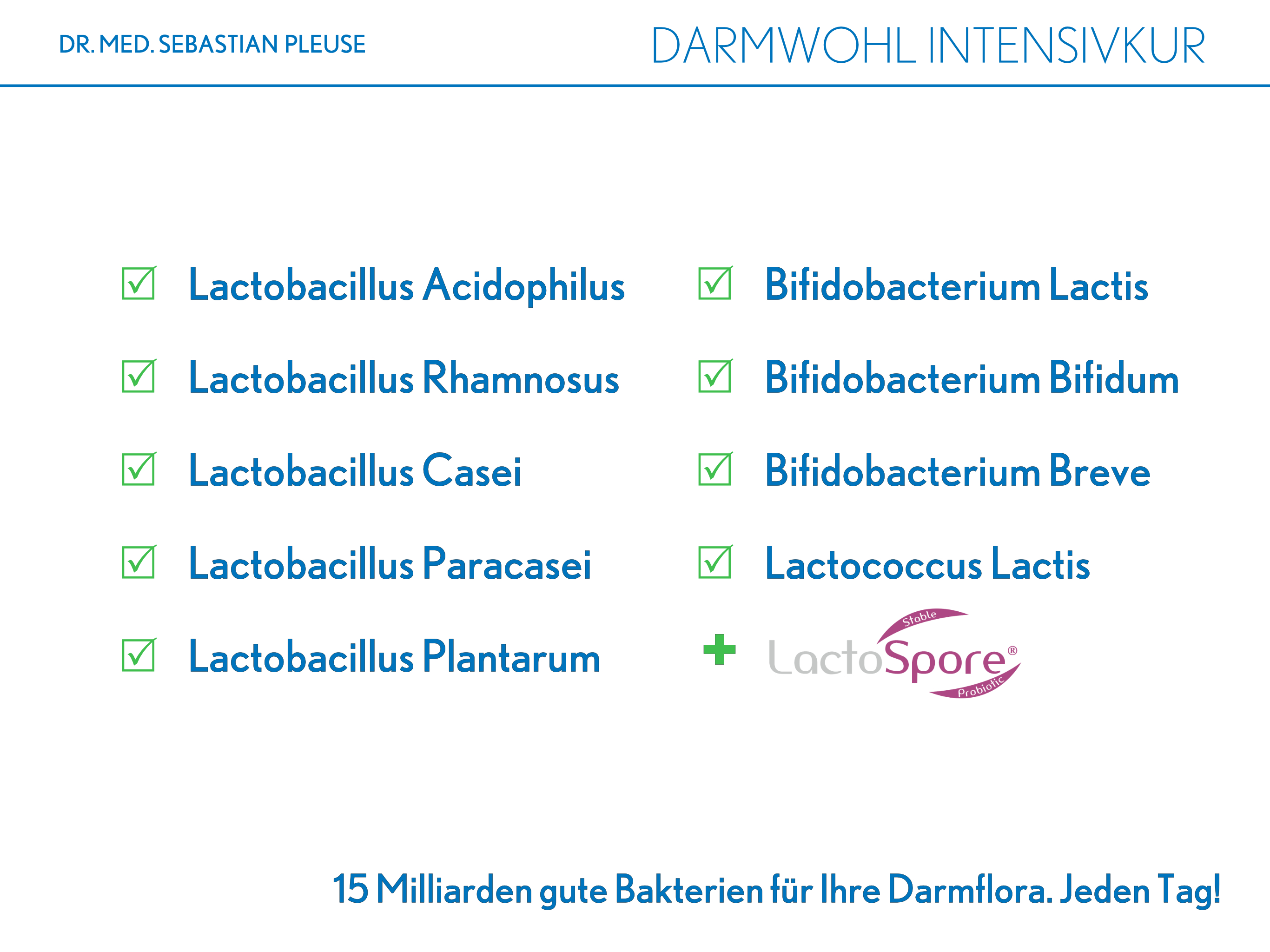 DR. MED. SEBASTIAN PLEUSE

DARMWOHL INTENSIVKUR

☑ Lactobacillus Acidophilus
☑ Lactobacillus Rhamnosus
☑ Lactobacillus Casei
☑ Lactobacillus Paracasei
☑ Lactobacillus Plantarum

☑ Bifidobacterium Lactis
☑ Bifidobacterium Bifidum
☑ Bifidobacterium Breve
☑ Lactococcus Lactis
+ Stable LactoSpore® Probiotic

15 Milliarden gute Bakterien für Ihre Darmflora. Jeden Tag!